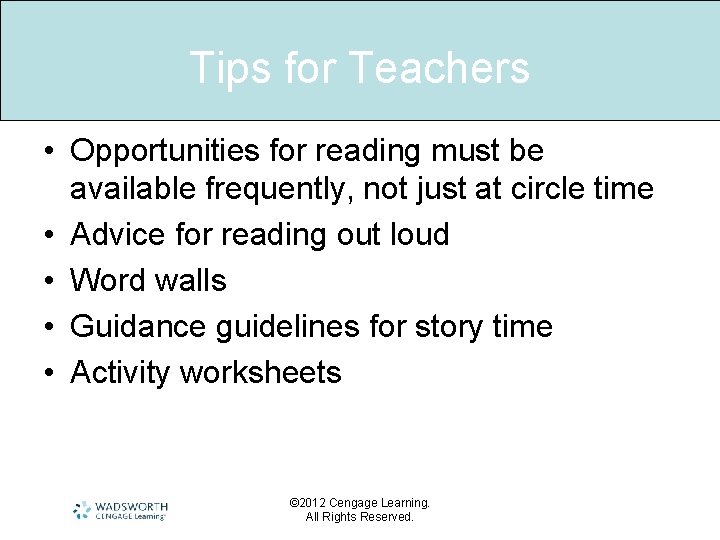 Tips for Teachers

• Opportunities for reading must be available frequently, not just at circle time
• Advice for reading out loud
• Word walls
• Guidance guidelines for story time
• Activity worksheets

WADSWORTH
CENGAGE Learning

©2012 Cengage Learning.
All Rights Reserved.